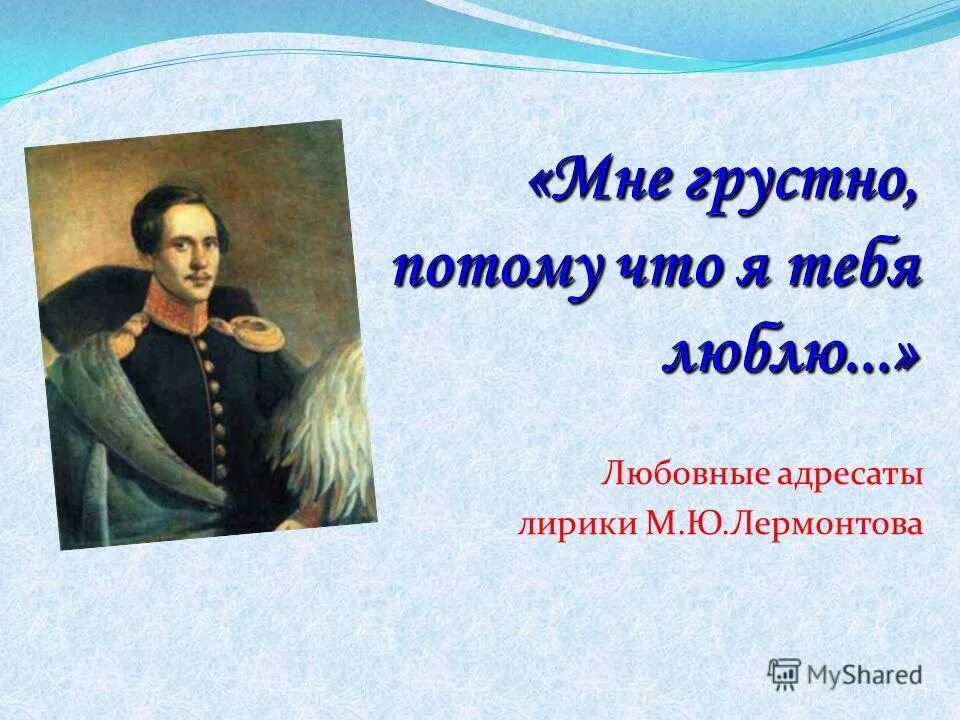 «Мне грустно, потому что я тебя люблю...»

Любовные адресаты лирики М.Ю.Лермонтова

MyShared